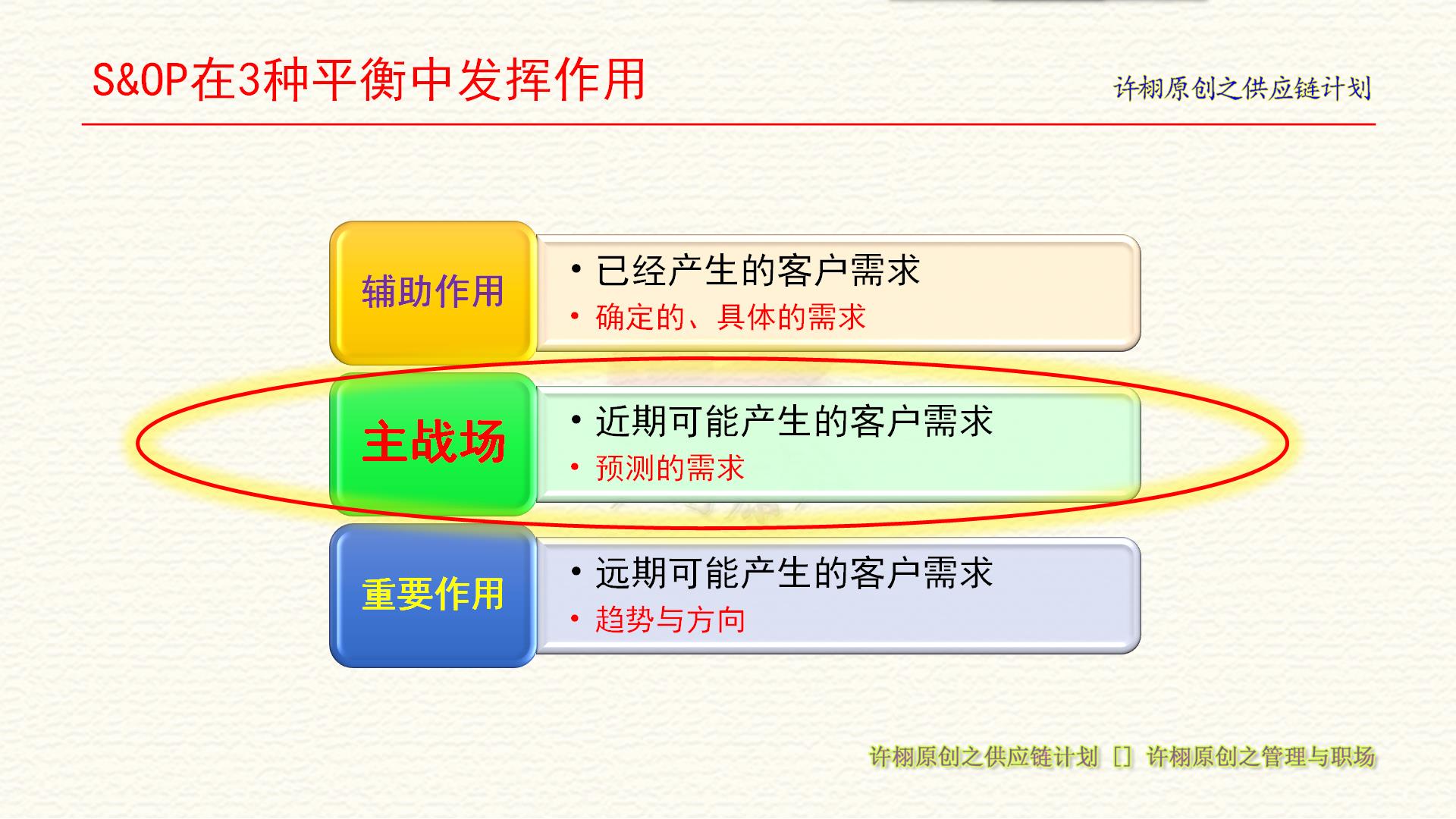 S&OP在3种平衡中发挥作用

许栩原创之供应链计划

辅助作用

• 已经产生的客户需求
• 确定的、具体的需求

主战场

• 近期可能产生的客户需求
• 预测的需求

重要作用

• 远期可能产生的客户需求
• 趋势与方向

许栩原创之供应链计划 [] 许栩原创之管理与职场